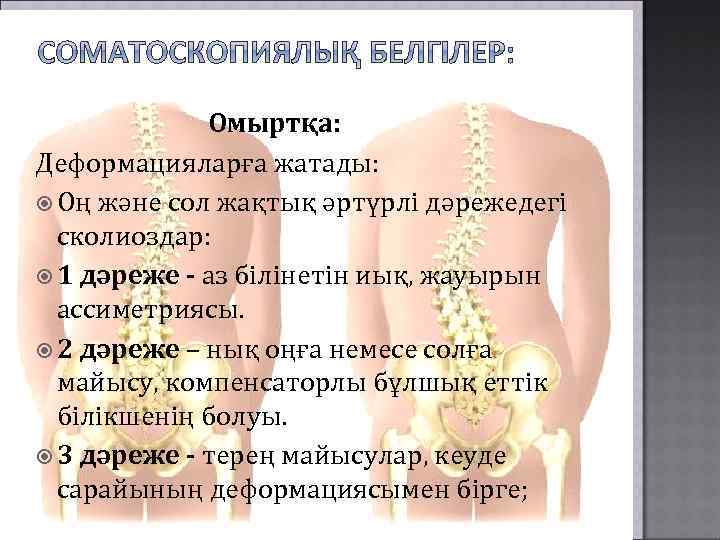 СОМАТОСКОПИЯЛЫҚ БЕЛГІЛЕР:

Омыртқа:

Деформацияларға жатады:

Оң және сол жақтық әртүрлі дәрежедегі сколиоздар:

1 дәреже - аз білінетін иық, жауырын ассиметриясы.

2 дәреже – нық оңға немесе солға майысу, компенсаторлы бұлшық еттік білікшенің болуы.

3 дәреже - терең майысулар, кеуде сарайының деформациясымен бірге;